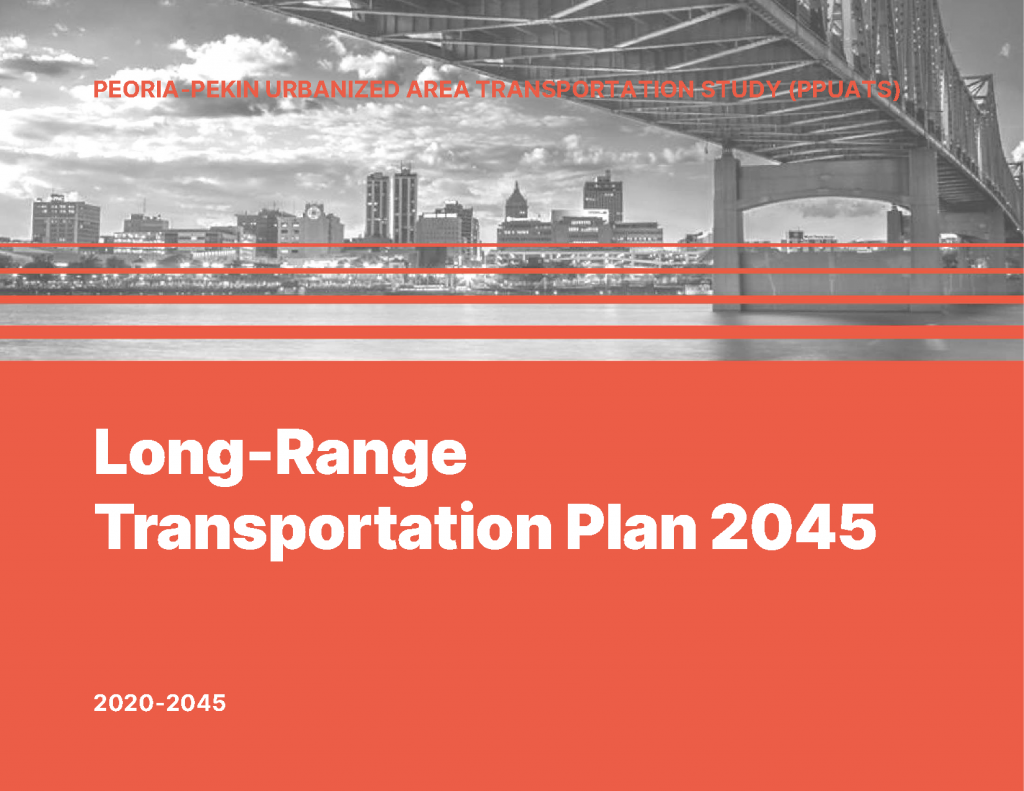 PEORIA-PEKIN URBANIZED AREA TRANSPORTATION STUDY (PPUATS)

Long-Range Transportation Plan 2045

2020-2045